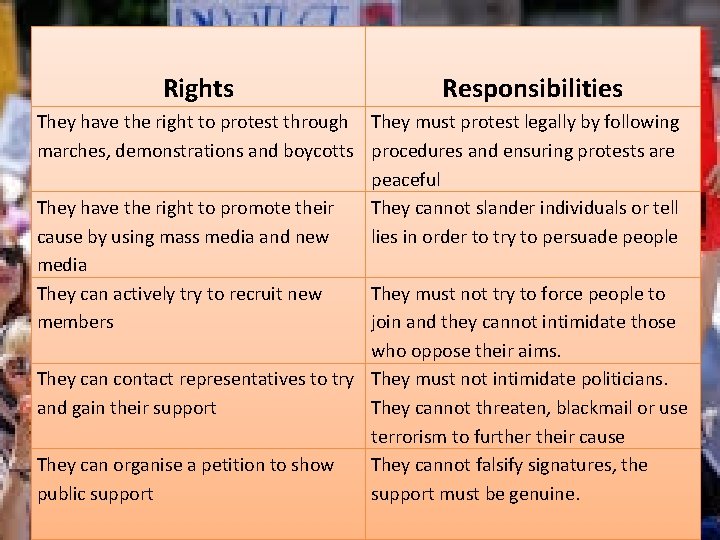 | Rights | Responsibilities |
|---|---|
| They have the right to protest through marches, demonstrations and boycotts | They must protest legally by following procedures and ensuring protests are peaceful |
| They have the right to promote their cause by using mass media and new media | They cannot slander individuals or tell lies in order to try to persuade people |
| They can actively try to recruit new members | They must not try to force people to join and they cannot intimidate those who oppose their aims. |
| They can contact representatives to try and gain their support | They must not intimidate politicians. They cannot threaten, blackmail or use terrorism to further their cause |
| They can organise a petition to show public support | They cannot falsify signatures, the support must be genuine. |